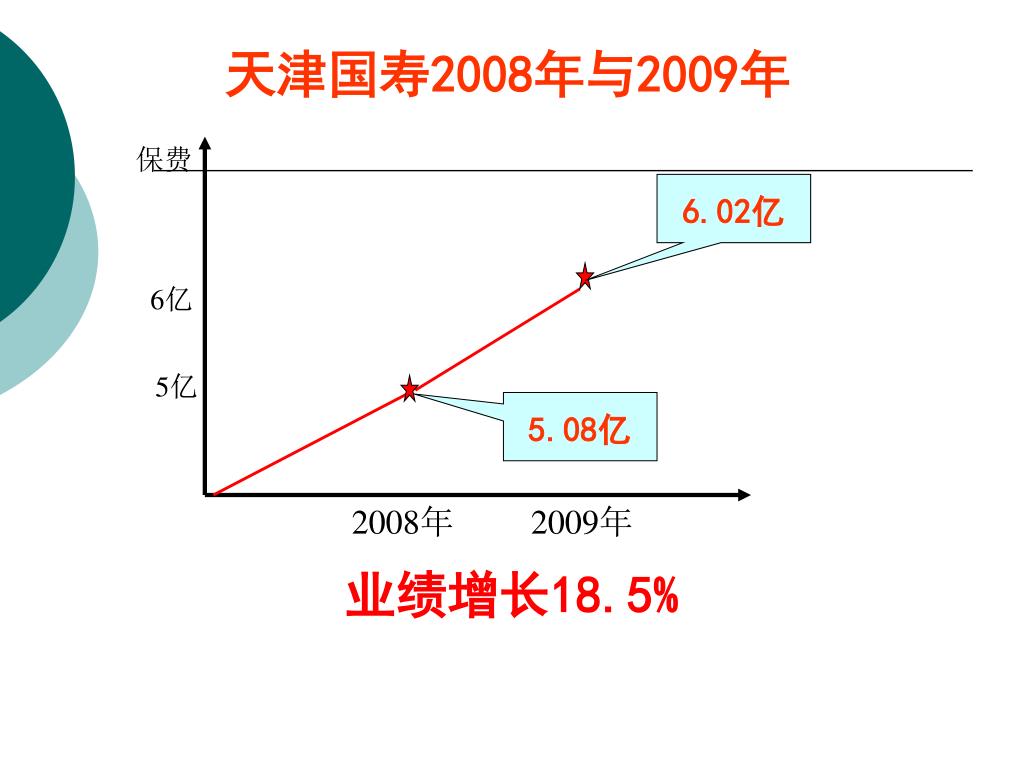 天津国寿2008年与2009年

保费

6.02亿

6亿

5亿

5.08亿

2008年 2009年

业绩增长18.5%